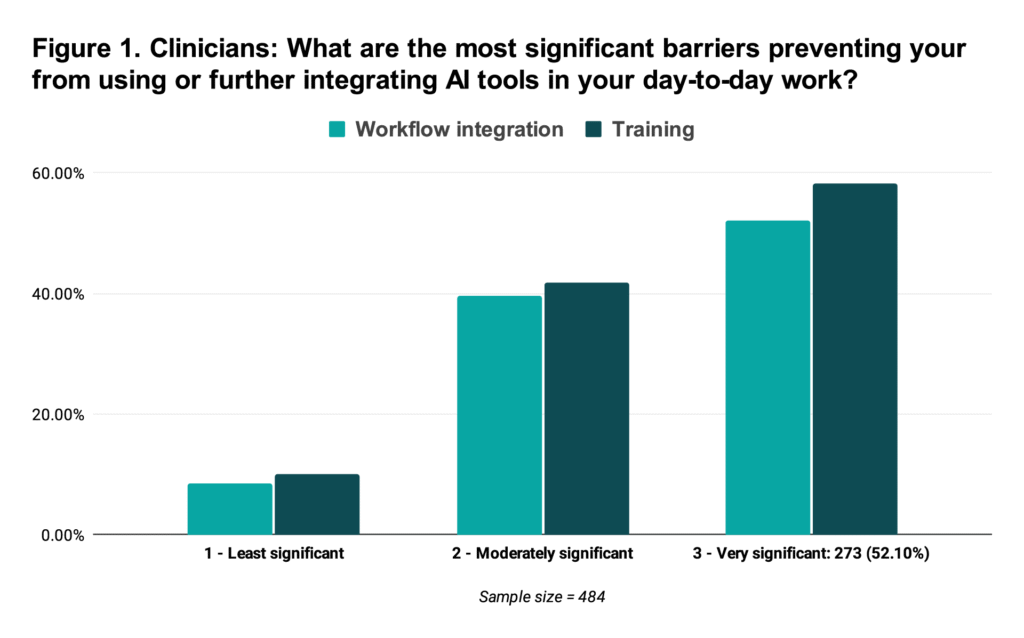 Figure 1. Clinicians: What are the most significant barriers preventing your from using or further integrating AI tools in your day-to-day work?

Workflow integration Training

60.00%
40.00%
20.00%
0.00%

1 - Least significant
2 - Moderately significant
3 - Very significant: 273 (52.10%)

Sample size = 484